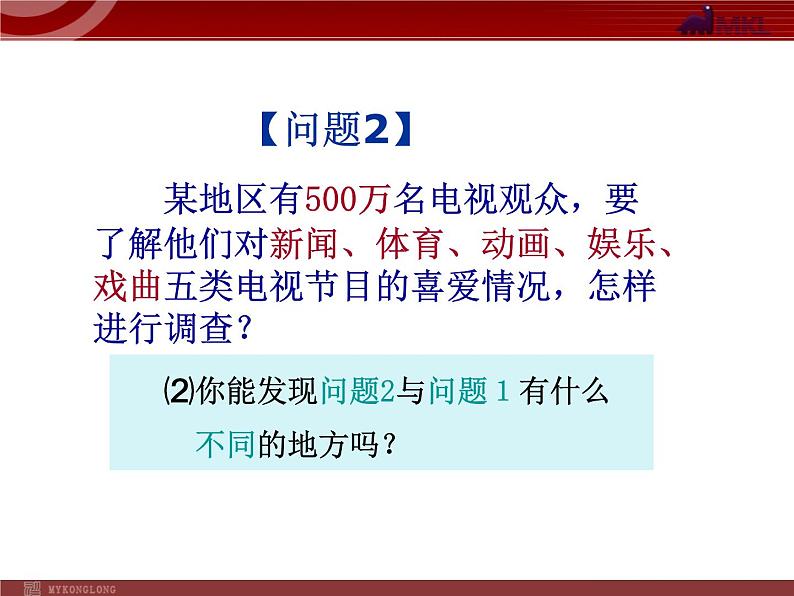 MKL

【问题2】

某地区有500万名电视观众，要了解他们对新闻、体育、动画、娱乐、戏曲五类电视节目的喜爱情况，怎样进行调查？

⑵你能发现问题2与问题 1 有什么不同的地方吗？

MYKONGLONG